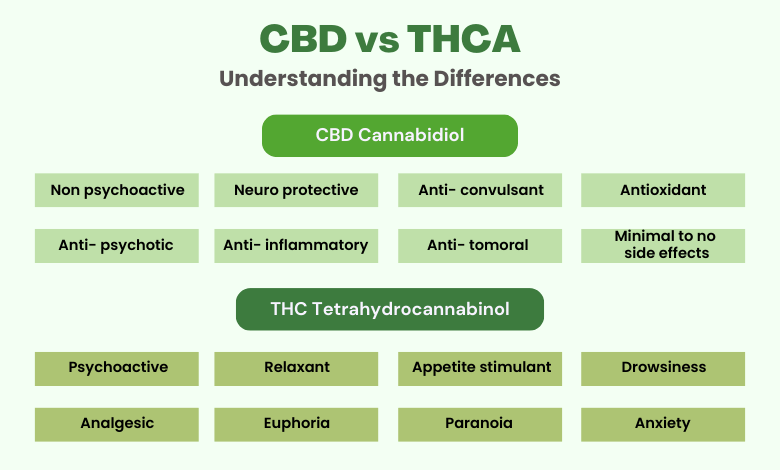 CBD vs THCA
Understanding the Differences

CBD Cannabidiol

Non psychoactive

Neuro protective

Anti- convulsant

Antioxidant

Anti- psychotic

Anti- inflammatory

Anti- tomoral

Minimal to no side effects

THC Tetrahydrocannabinol

Psychoactive

Relaxant

Appetite stimulant

Drowsiness

Analgesic

Euphoria

Paranoia

Anxiety